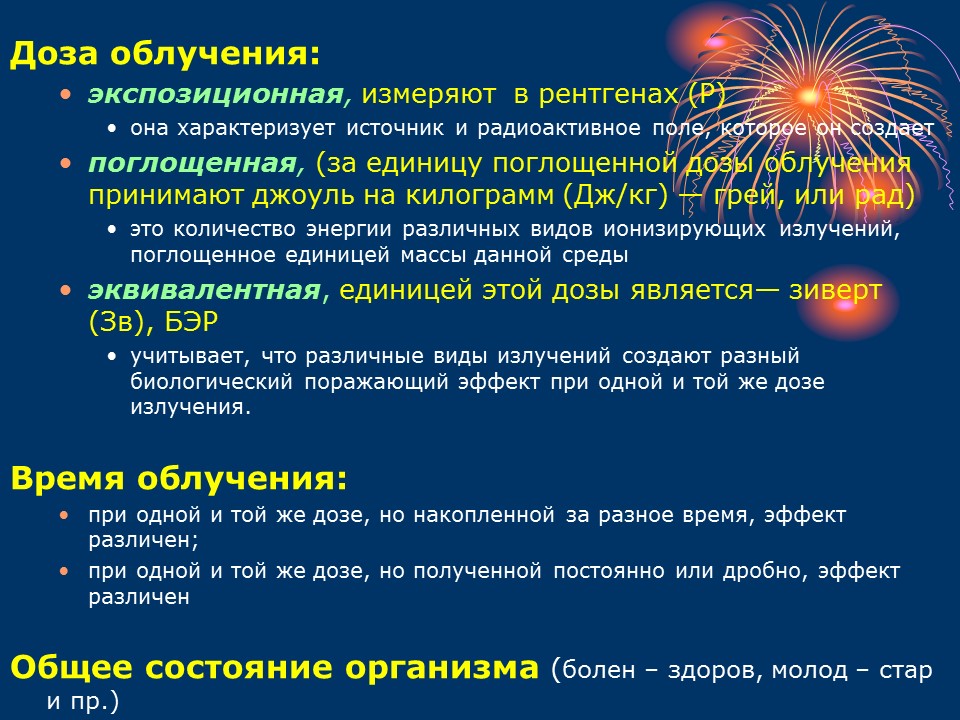 Доза облучения:

• экспозиционная, измеряют в рентгенах (Р)
  • она характеризует источник и радиоактивное поле, которое он создает
• поглощенная, (за единицу поглощенной дозы облучения принимают джоуль на килограмм (Дж/кг) — грей, или рад)
  • это количество энергии различных видов ионизирующих излучений, поглощенное единицей массы данной среды
• эквивалентная, единицей этой дозы является— зиверт (Зв), БЭР
  • учитывает, что различные виды излучений создают разный биологический поражающий эффект при одной и той же дозе излучения.

Время облучения:

• при одной и той же дозе, но накопленной за разное время, эффект различен;
• при одной и той же дозе, но полученной постоянно или дробно, эффект различен

Общее состояние организма (болен – здоров, молод – стар и пр.)